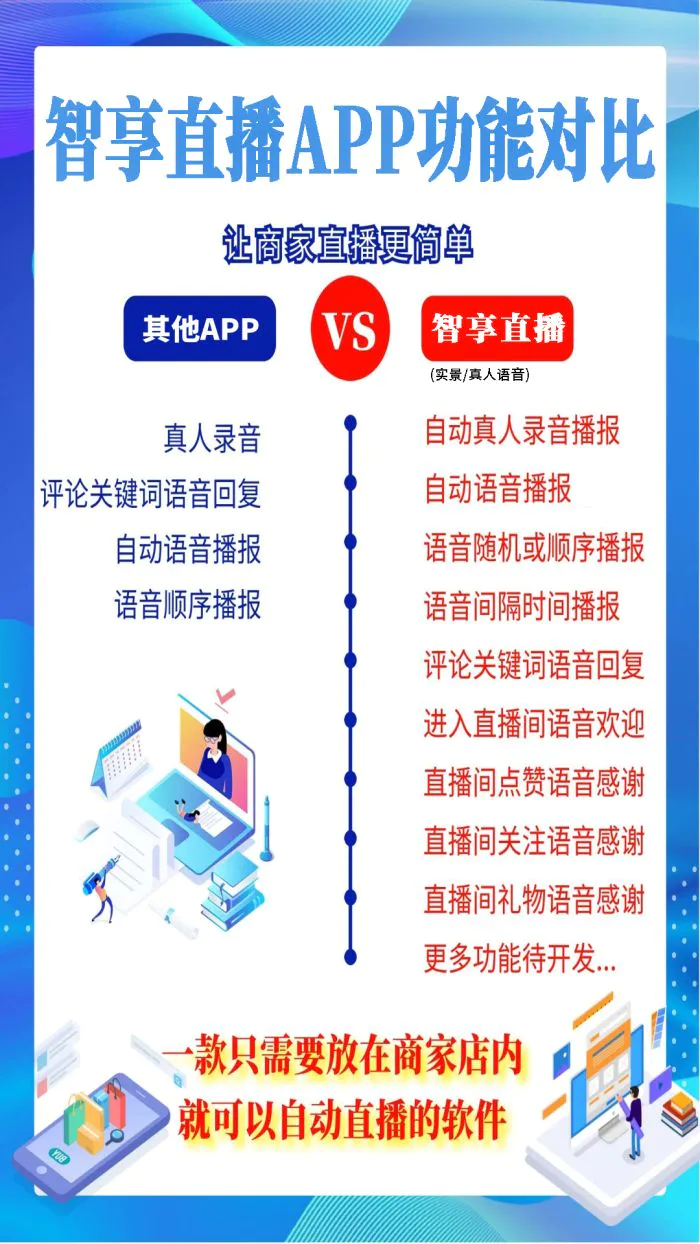 智享直播APP功能对比

让商家直播更简单

其他APP

VS

智享直播
(实景/真人语音)

真人录音
评论关键词语音回复
自动语音播报
语音顺序播报

自动真人录音播报
自动语音播报
语音随机或顺序播报
语音间隔时间播报
评论关键词语音回复
进入直播间语音欢迎
直播间点赞语音感谢
直播间关注语音感谢
直播间礼物语音感谢
更多功能待开发...

一款只需要放在商家店内
就可以自动直播的软件